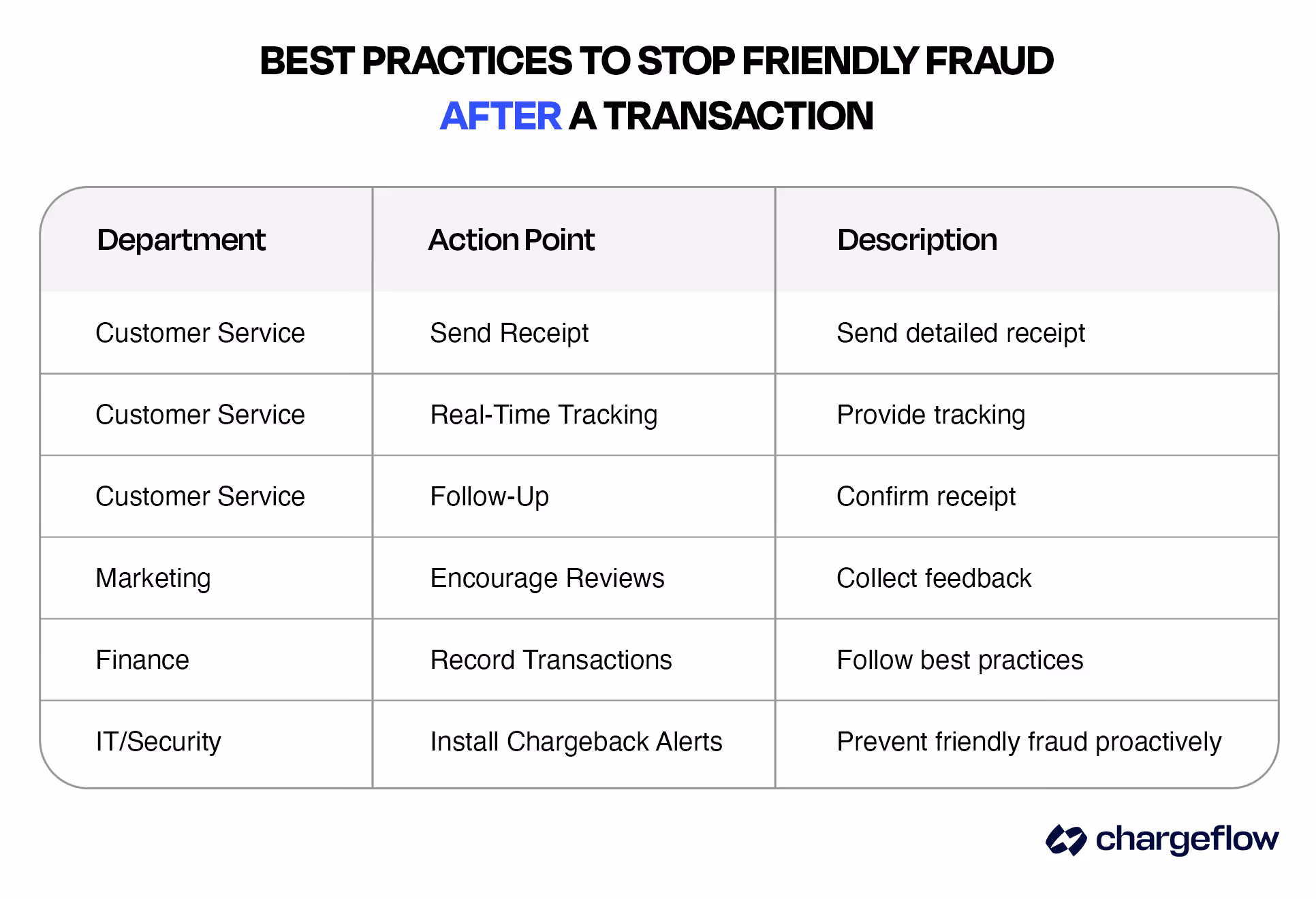 BEST PRACTICES TO STOP FRIENDLY FRAUD
AFTER A TRANSACTION

| Department | Action Point | Description |
|---|---|---|
| Customer Service | Send Receipt | Send detailed receipt |
| Customer Service | Real-Time Tracking | Provide tracking |
| Customer Service | Follow-Up | Confirm receipt |
| Marketing | Encourage Reviews | Collect feedback |
| Finance | Record Transactions | Follow best practices |
| IT/Security | Install Chargeback Alerts | Prevent friendly fraud proactively |

chargeflow